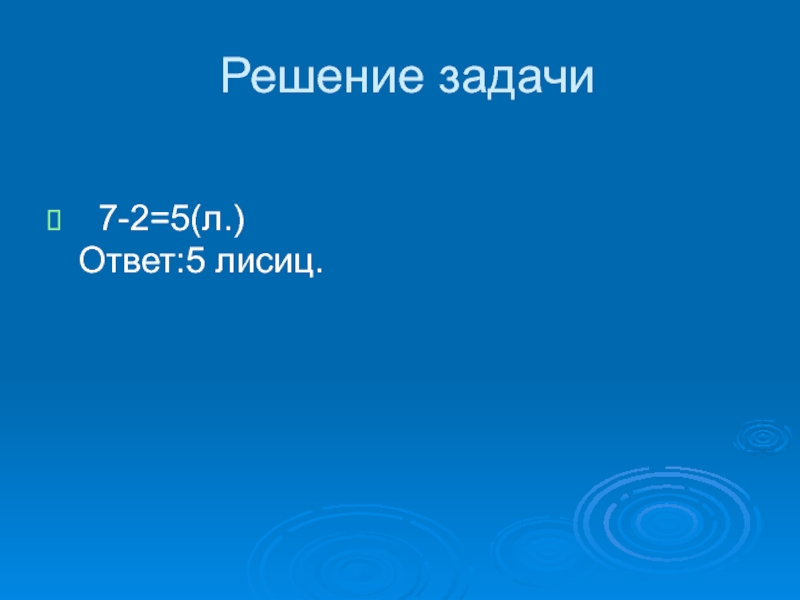 Решение задачи

7-2=5(л.)
Ответ:5 лисиц.